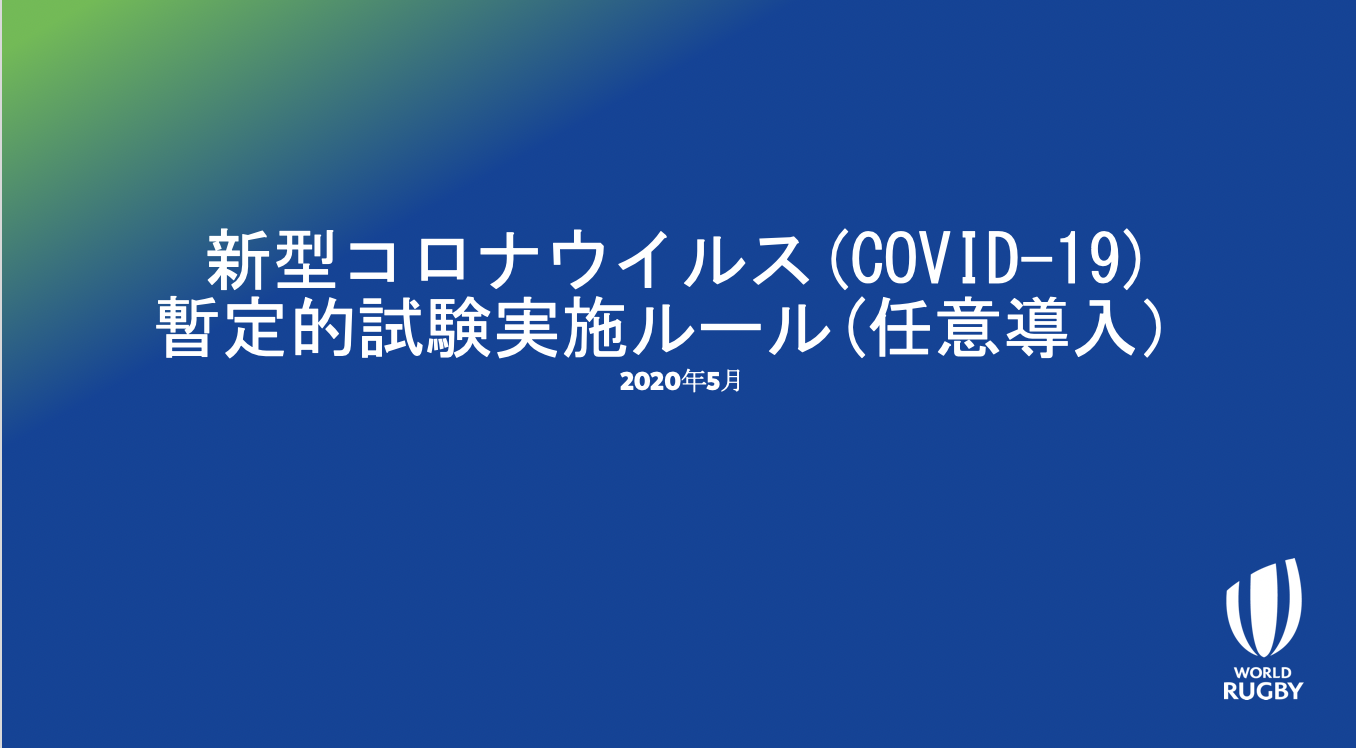 新型コロナウイルス(COVID-19)
暫定的試験実施ルール(任意導入)

2020年5月

WORLD
RUGBY